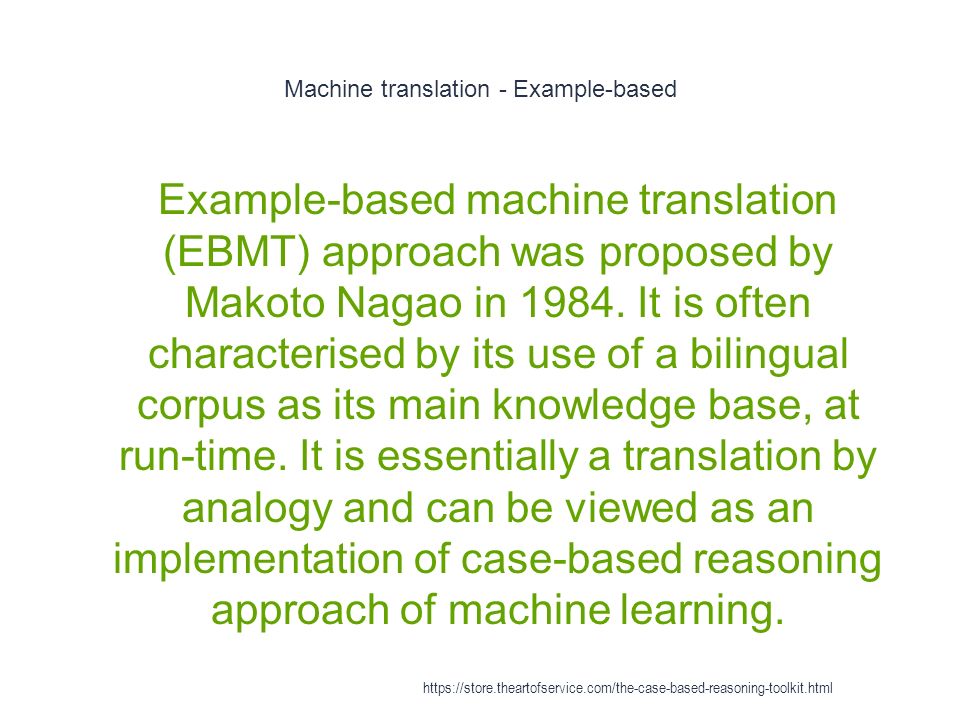 Machine translation - Example-based

Example-based machine translation (EBMT) approach was proposed by Makoto Nagao in 1984. It is often characterised by its use of a bilingual corpus as its main knowledge base, at run-time. It is essentially a translation by analogy and can be viewed as an implementation of case-based reasoning approach of machine learning.

https://store.theartofservice.com/the-case-based-reasoning-toolkit.html